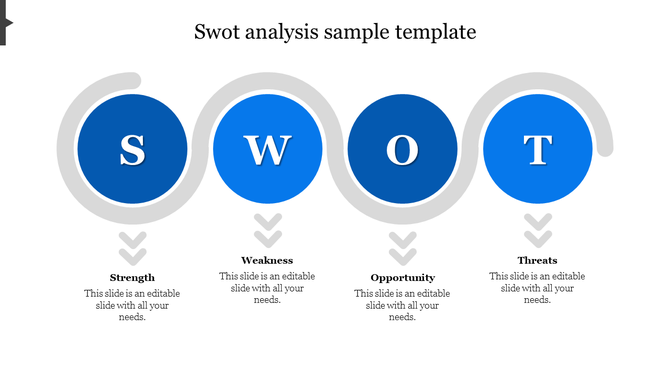 Swot analysis sample template

S

W

O

T

Strength
This slide is an editable slide with all your needs.

Weakness
This slide is an editable slide with all your needs.

Opportunity
This slide is an editable slide with all your needs.

Threats
This slide is an editable slide with all your needs.